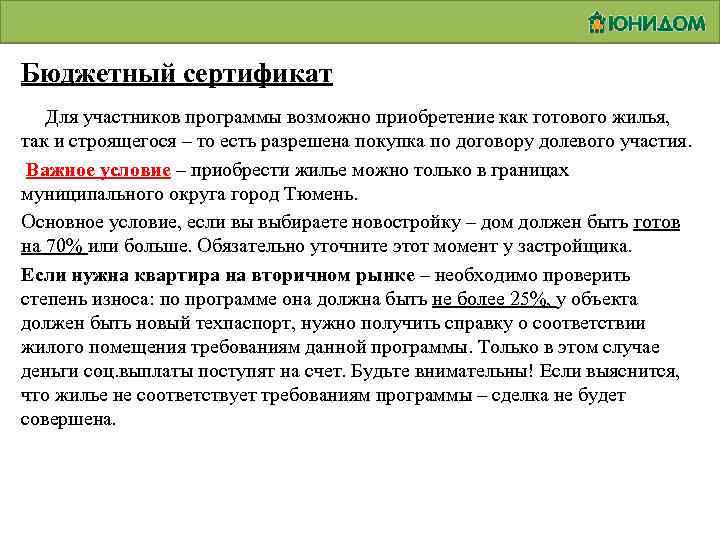 ЮНИДОМ

Бюджетный сертификат

Для участников программы возможно приобретение как готового жилья, так и строящегося – то есть разрешена покупка по договору долевого участия.

Важное условие – приобрести жилье можно только в границах муниципального округа город Тюмень.

Основное условие, если вы выбираете новостройку – дом должен быть готов на 70% или больше. Обязательно уточните этот момент у застройщика.

Если нужна квартира на вторичном рынке – необходимо проверить степень износа: по программе она должна быть не более 25%, у объекта должен быть новый техпаспорт, нужно получить справку о соответствии жилого помещения требованиям данной программы. Только в этом случае деньги соц.выплаты поступят на счет. Будьте внимательны! Если выяснится, что жилье не соответствует требованиям программы – сделка не будет совершена.